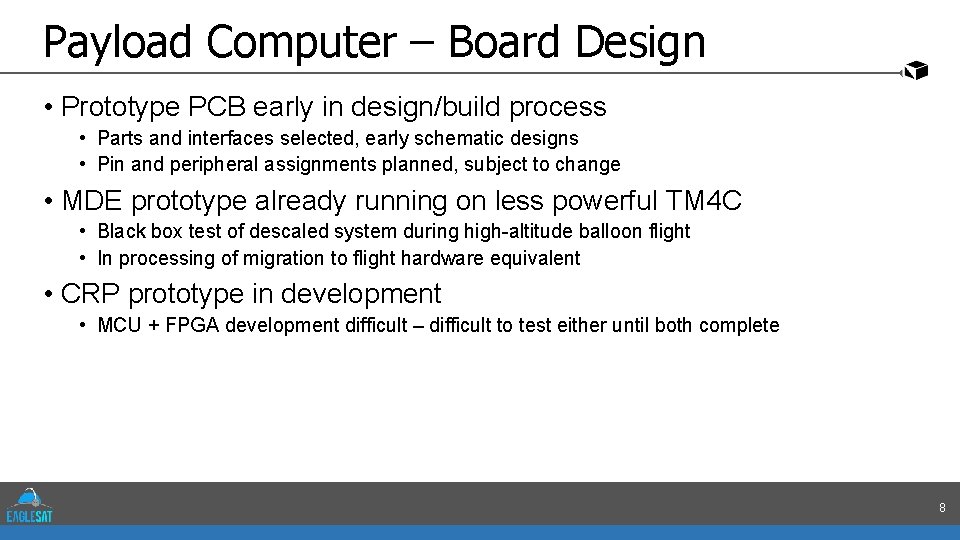 Payload Computer – Board Design

• Prototype PCB early in design/build process
  • Parts and interfaces selected, early schematic designs
  • Pin and peripheral assignments planned, subject to change

• MDE prototype already running on less powerful TM4C
  • Black box test of descaled system during high-altitude balloon flight
  • In processing of migration to flight hardware equivalent

• CRP prototype in development
  • MCU + FPGA development difficult – difficult to test either until both complete

EAGLESAT

8